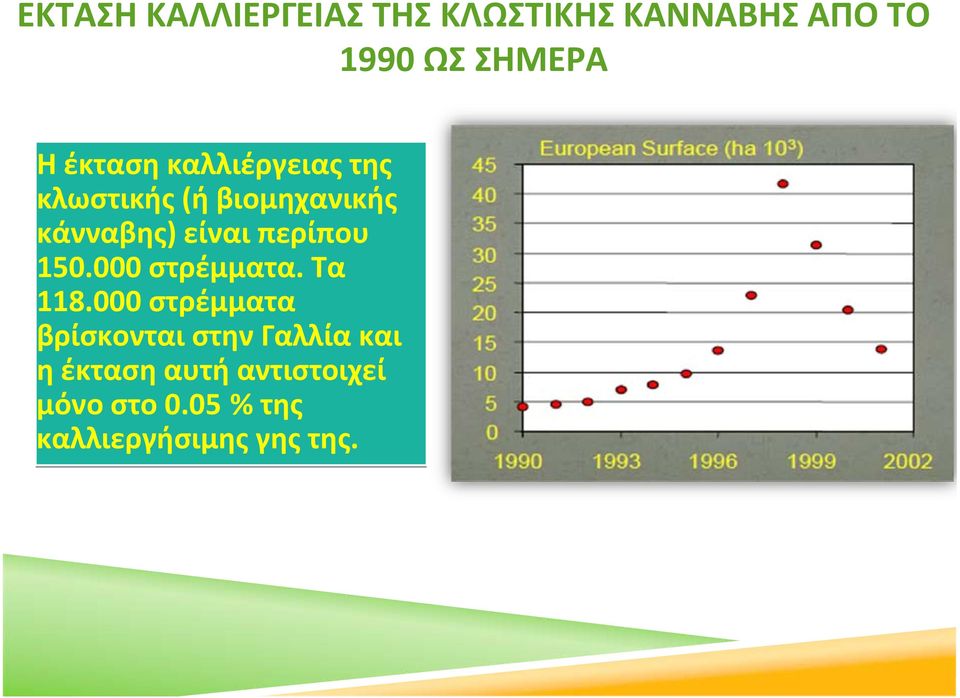 ΕΚΤΑΣΗ ΚΑΛΛΙΕΡΓΕΙΑΣ ΤΗΣ ΚΛΩΣΤΙΚΗΣ ΚΑΝΝΑΒΗΣ ΑΠΟ ΤΟ 1990 ΩΣ ΣΗΜΕΡΑ

Η έκταση καλλιέργειας της κλωστικής (ή βιομηχανικής κάνναβης) είναι περίπου 150.000 στρέμματα. Τα 118.000 στρέμματα βρίσκονται στην Γαλλία και η έκταση αυτή αντιστοιχεί μόνο στο 0.05 % της καλλιεργήσιμης γης της.

European Surface (ha $10^3$)

45
40
35
30
25
20
15
10
5
0

1990 1993 1996 1999 2002